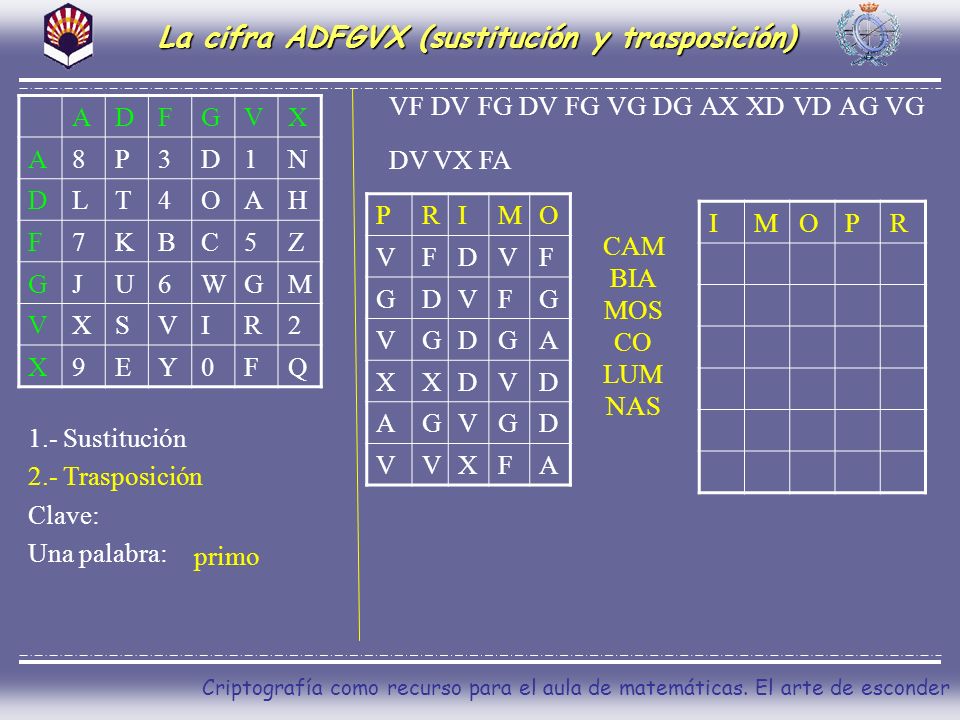 La cifra ADFGVX (sustitución y trasposición)

| | A | D | F | G | V | X |
|---|---|---|---|---|---|---|
| A | 8 | P | 3 | D | 1 | N |
| D | L | T | 4 | O | A | H |
| F | 7 | K | B | C | 5 | Z |
| G | J | U | 6 | W | G | M |
| V | X | S | V | I | R | 2 |
| X | 9 | E | Y | 0 | F | Q |

1.- Sustitución

2.- Trasposición

Clave:

Una palabra: primo

VF DV FG DV FG VG DG AX XD VD AG VG

DV VX FA

| P | R | I | M | O |
|---|---|---|---|---|
| V | F | D | V | F |
| G | D | V | F | G |
| V | G | D | G | A |
| X | X | D | V | D |
| A | G | V | G | D |
| V | V | X | F | A |

CAM BIA MOS CO LUM NAS

| I | M | O | P | R |
|---|---|---|---|---|
| | | | | |
| | | | | |
| | | | | |
| | | | | |
| | | | | |
| | | | | |

Criptografía como recurso para el aula de matemáticas. El arte de esconder